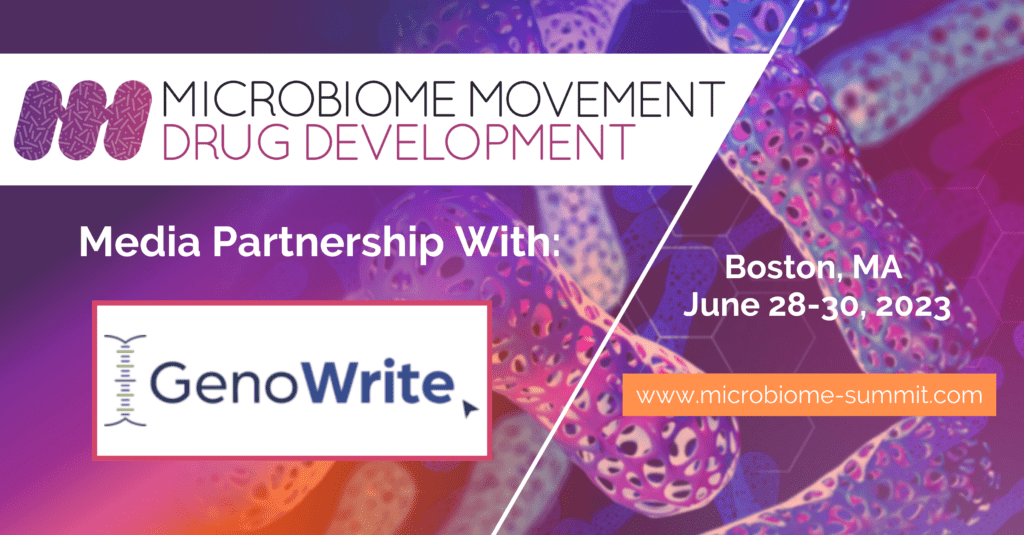 MICROBIOME MOVEMENT
DRUG DEVELOPMENT

Media Partnership With:

GenoWrite

Boston, MA
June 28-30, 2023

www.microbiome-summit.com